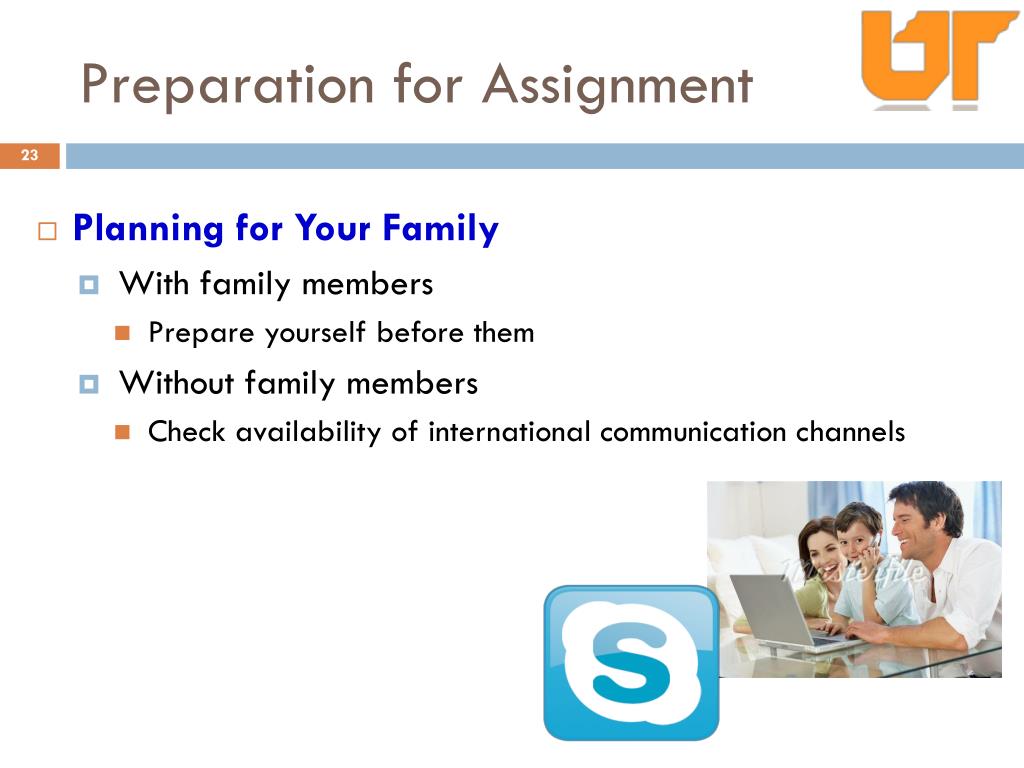 Preparation for Assignment

UT

23

Planning for Your Family

With family members

Prepare yourself before them

Without family members

Check availability of international communication channels

Masterfile

S